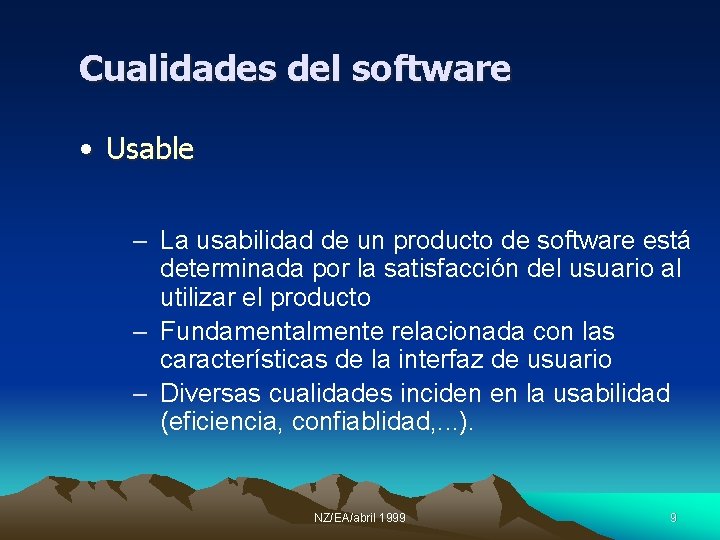 Cualidades del software

• Usable

– La usabilidad de un producto de software está determinada por la satisfacción del usuario al utilizar el producto
– Fundamentalmente relacionada con las características de la interfaz de usuario
– Diversas cualidades inciden en la usabilidad (eficiencia, confiablidad,...).

NZ/EA/abril 1999

9